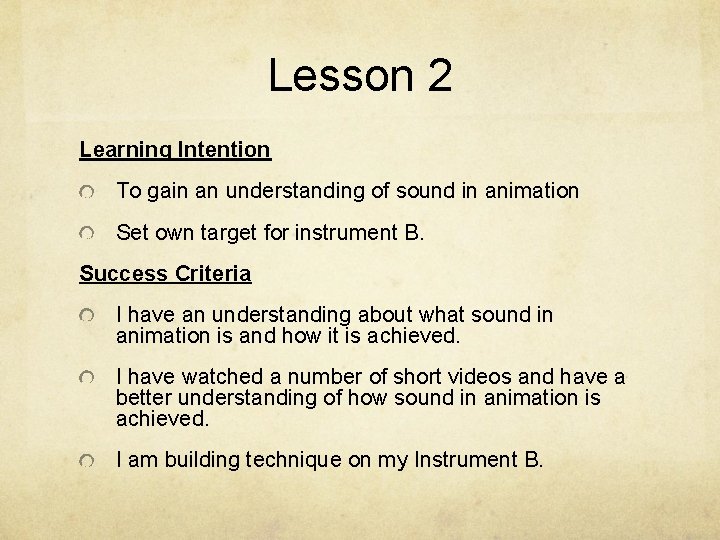 Lesson 2

Learning Intention

To gain an understanding of sound in animation

Set own target for instrument B.

Success Criteria

I have an understanding about what sound in animation is and how it is achieved.

I have watched a number of short videos and have a better understanding of how sound in animation is achieved.

I am building technique on my Instrument B.